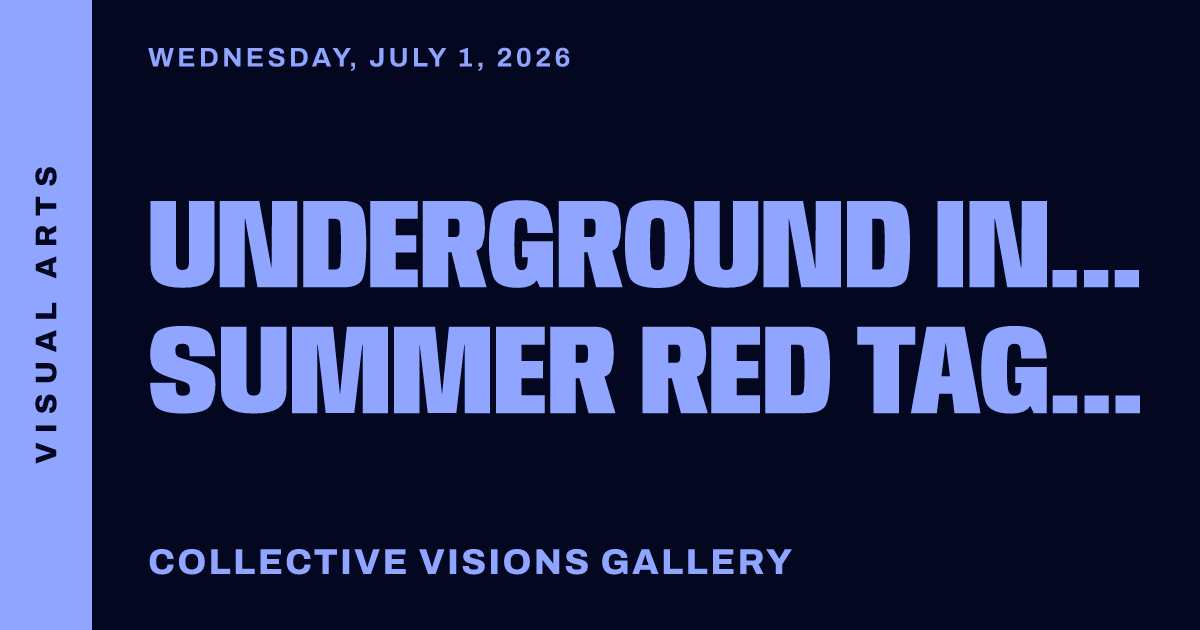 VISUAL ARTS

WEDNESDAY, JULY 1, 2026

UNDERGROUND IN... SUMMER RED TAG...

COLLECTIVE VISIONS GALLERY